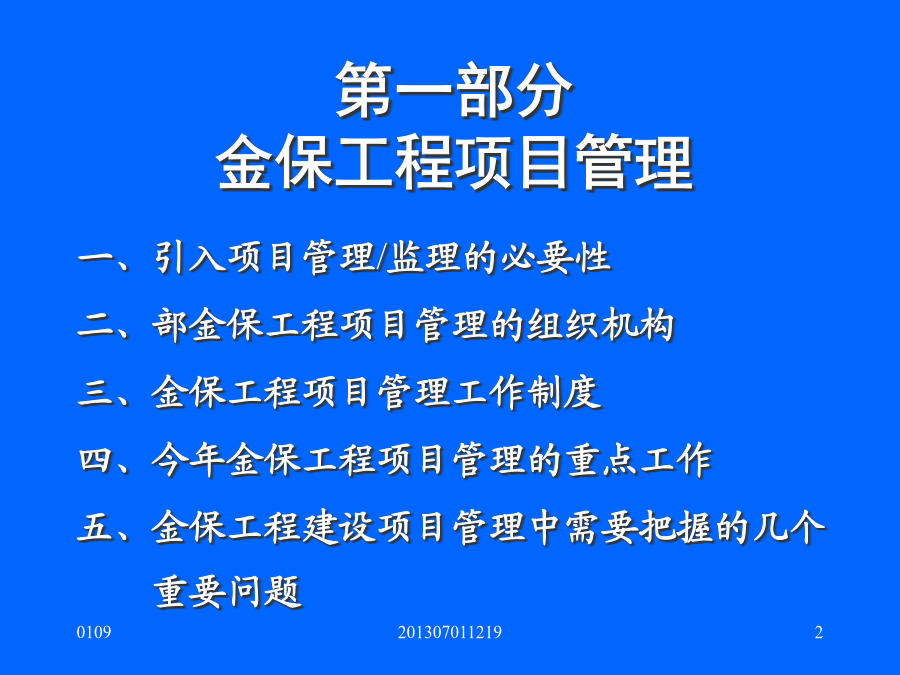 第一部分
金保工程项目管理

一、引入项目管理/监理的必要性

二、部金保工程项目管理的组织机构

三、金保工程项目管理工作制度

四、今年金保工程项目管理的重点工作

五、金保工程建设项目管理中需要把握的几个重要问题

0109 201307011219 2